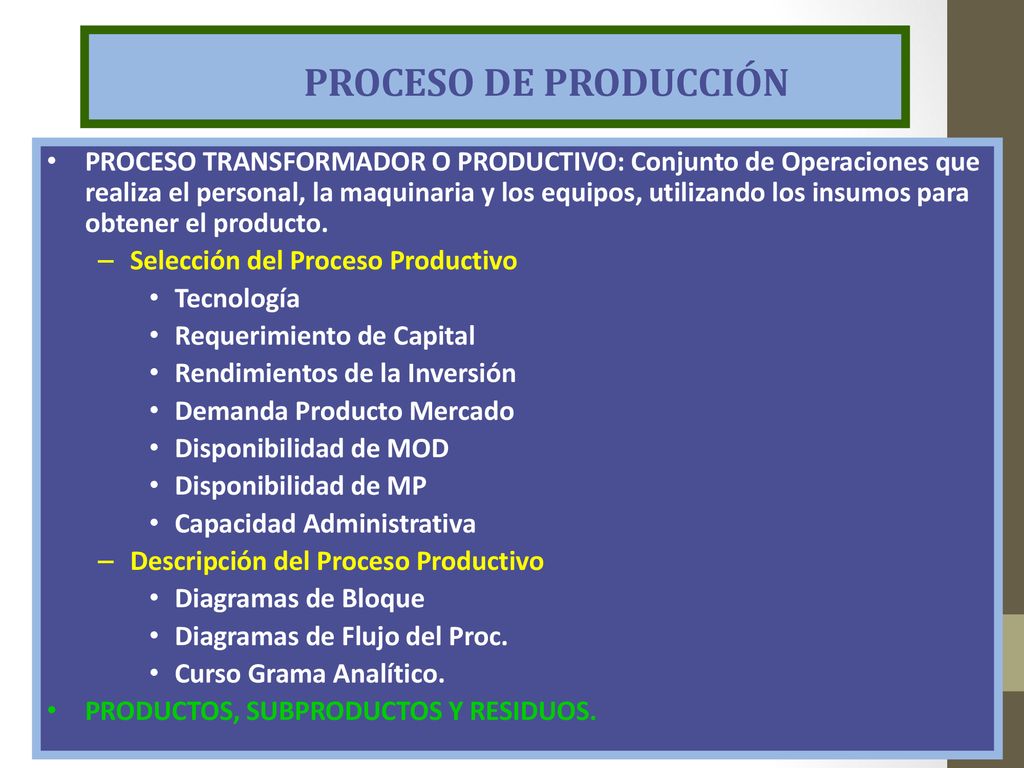 PROCESO DE PRODUCCIÓN

• PROCESO TRANSFORMADOR O PRODUCTIVO: Conjunto de Operaciones que realiza el personal, la maquinaria y los equipos, utilizando los insumos para obtener el producto.
– Selección del Proceso Productivo
• Tecnología
• Requerimiento de Capital
• Rendimientos de la Inversión
• Demanda Producto Mercado
• Disponibilidad de MOD
• Disponibilidad de MP
• Capacidad Administrativa
– Descripción del Proceso Productivo
• Diagramas de Bloque
• Diagramas de Flujo del Proc.
• Curso Grama Analítico.
• PRODUCTOS, SUBPRODUCTOS Y RESIDUOS.